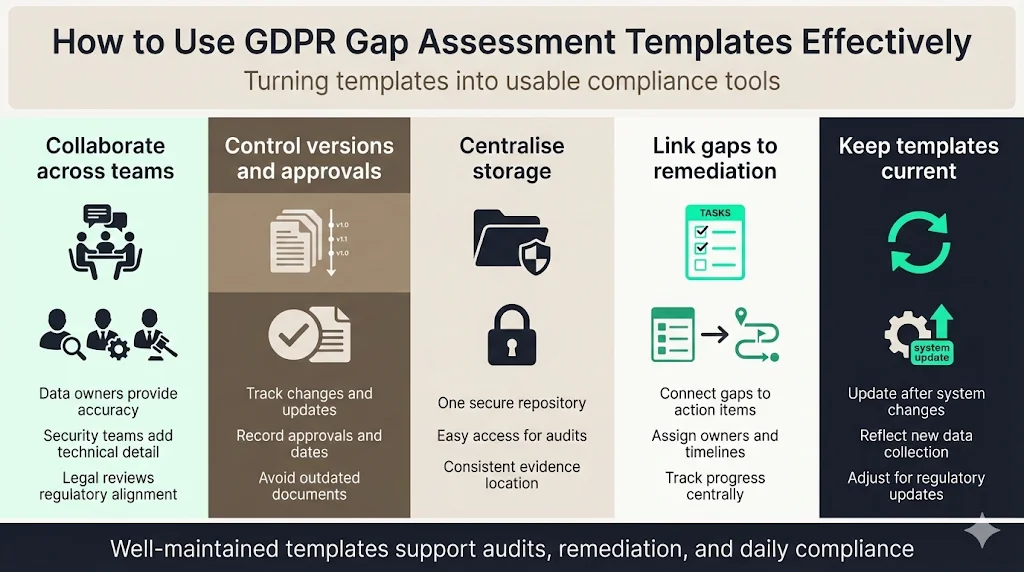 How to Use GDPR Gap Assessment Templates Effectively

Turning templates into usable compliance tools

Collaborate across teams

Data owners provide accuracy

Security teams add technical detail

Legal reviews regulatory alignment

Control versions and approvals

v1.0

v1.1

v1.0

Track changes and updates

Record approvals and dates

Avoid outdated documents

Centralise storage

One secure repository

Easy access for audits

Consistent evidence location

Link gaps to remediation

TASKS

Connect gaps to action items

Assign owners and timelines

Track progress centrally

Keep templates current

system update

Update after system changes

Reflect new data collection

Adjust for regulatory updates

Well-maintained templates support audits, remediation, and daily compliance